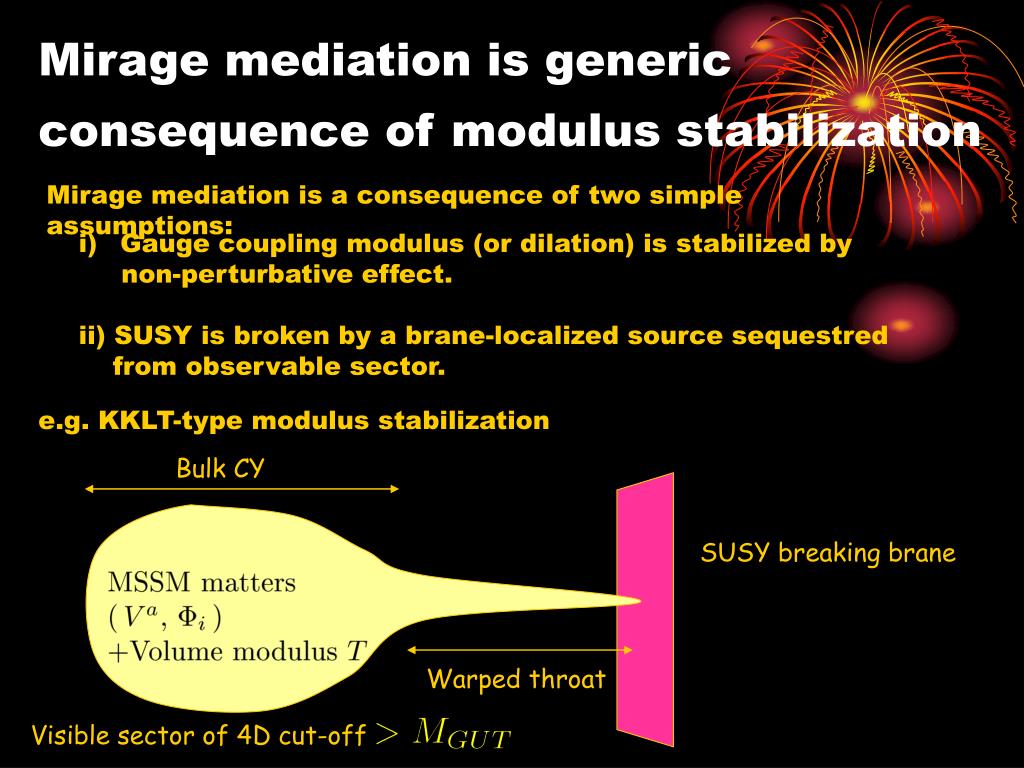 Mirage mediation is generic consequence of modulus stabilization

Mirage mediation is a consequence of two simple assumptions:

i) Gauge coupling modulus (or dilation) is stabilized by non-perturbative effect.

ii) SUSY is broken by a brane-localized source sequestred from observable sector.

e.g. KKLT-type modulus stabilization

Bulk CY

MSSM matters
$(V^a, \Phi_i)$
+Volume modulus $T$

SUSY breaking brane

Warped throat

Visible sector of 4D cut-off $> M_{GUT}$